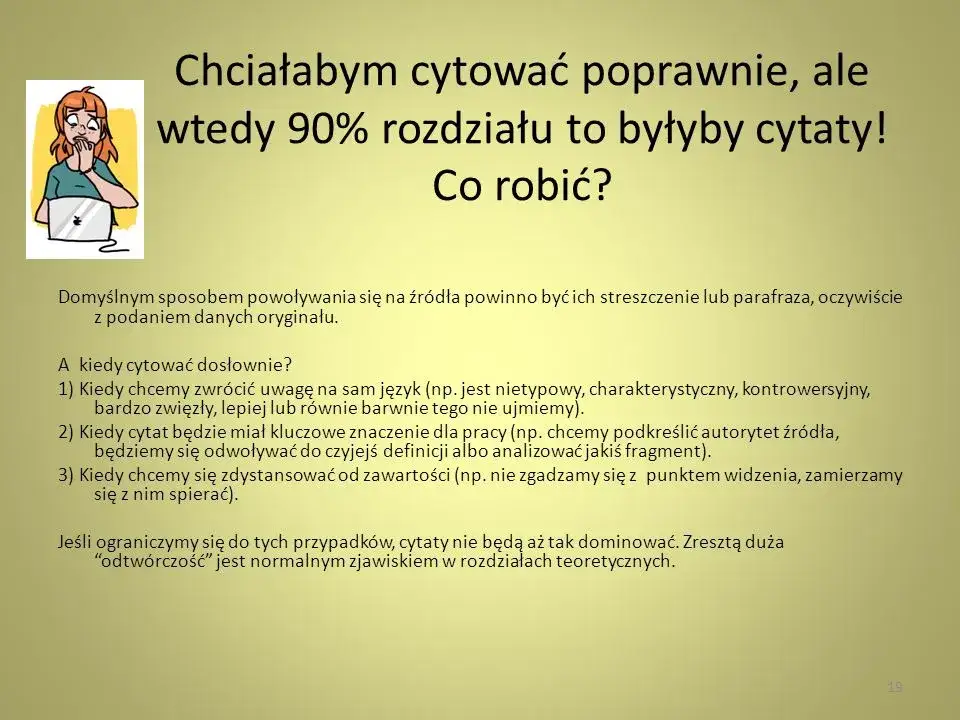 Chciałabym cytować poprawnie, ale wtedy 90% rozdziału to byłyby cytaty! Co robić?

Domyślnym sposobem powoływania się na źródła powinno być ich streszczenie lub parafraza, oczywiście z podaniem danych oryginału.

A kiedy cytować dosłownie?

1) Kiedy chcemy zwrócić uwagę na sam język (np. jest nietypowy, charakterystyczny, kontrowersyjny, bardzo zwięzły, lepiej lub równie barwnie tego nie ujmiemy).

2) Kiedy cytat będzie miał kluczowe znaczenie dla pracy (np. chcemy podkreślić autorytet źródła, będziemy się odwoływać do czyjejś definicji albo analizować jakiś fragment).

3) Kiedy chcemy się zdystansować od zawartości (np. nie zgadzamy się z punktem widzenia, zamierzamy się z nim spierać).

Jeśli ograniczymy się do tych przypadków, cytaty nie będą aż tak dominować. Zresztą duża "odtwórczość" jest normalnym zjawiskiem w rozdziałach teoretycznych.

19